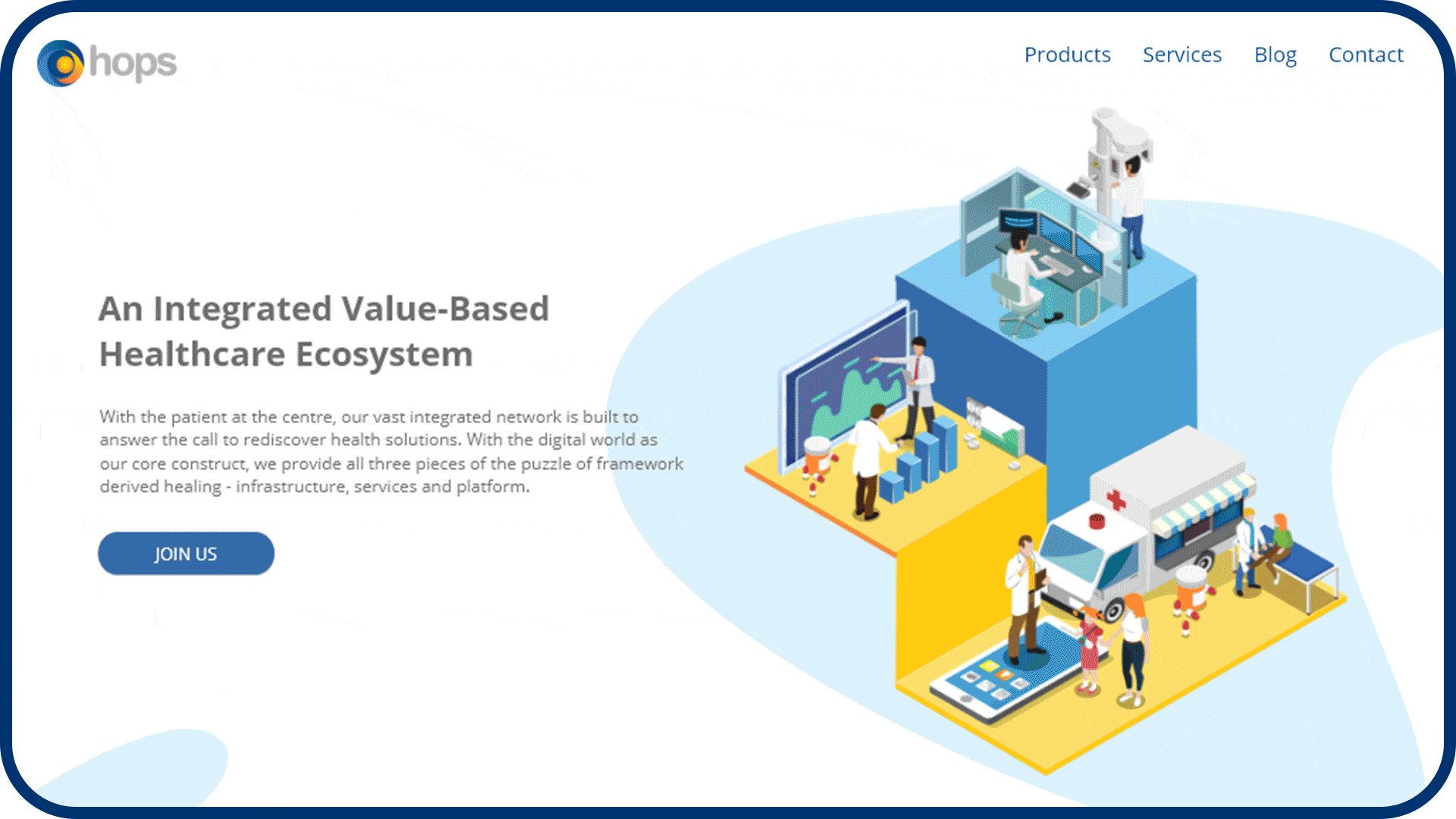 hops

Products Services Blog Contact

An Integrated Value-Based Healthcare Ecosystem

With the patient at the centre, our vast integrated network is built to answer the call to rediscover health solutions. With the digital world as our core construct, we provide all three pieces of the puzzle of framework derived healing - infrastructure, services and platform.

JOIN US